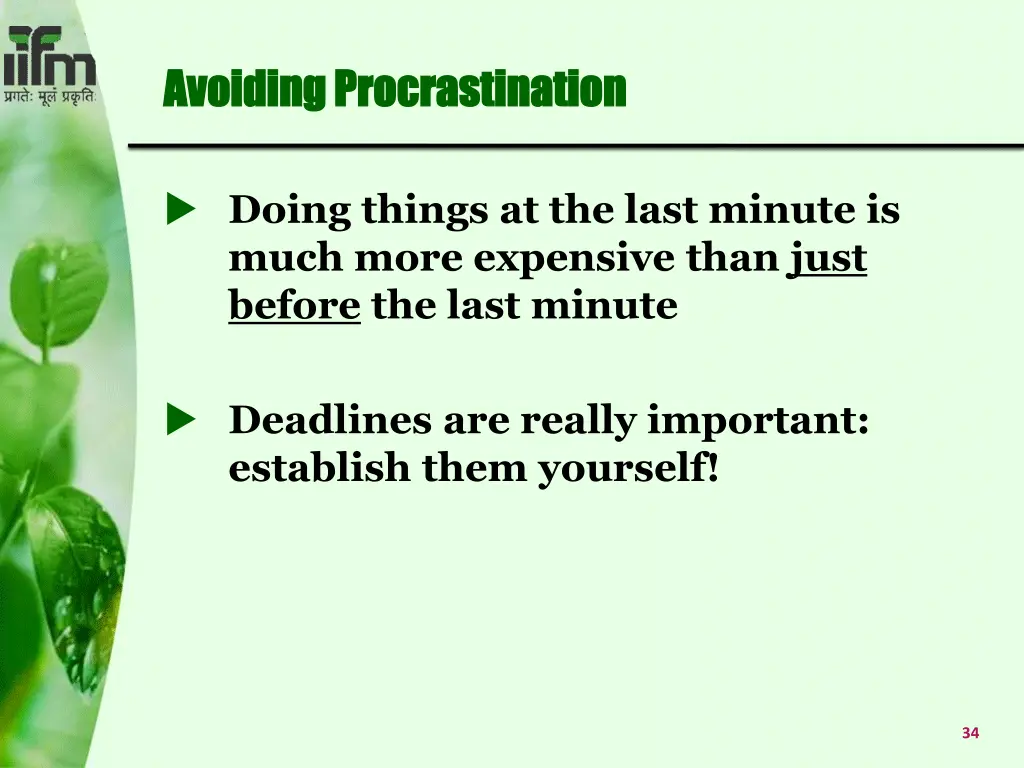 iifm
प्रगतेः मूलं प्रकृतिः

Avoiding Procrastination

Doing things at the last minute is much more expensive than just before the last minute

Deadlines are really important: establish them yourself!

34